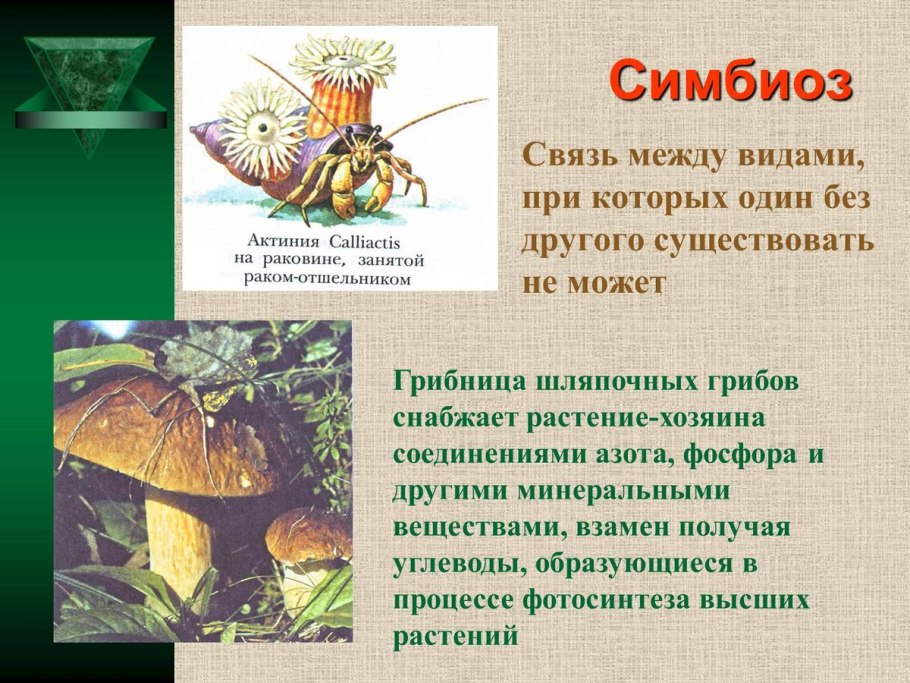 Симбиоз

Актиния Calliactis на раковине, занятой раком-отшельником

Связь между видами, при которых один без другого существовать не может

Грибница шляпочных грибов снабжает растение-хозяина соединениями азота, фосфора и другими минеральными веществами, взамен получая углеводы, образующиеся в процессе фотосинтеза высших растений